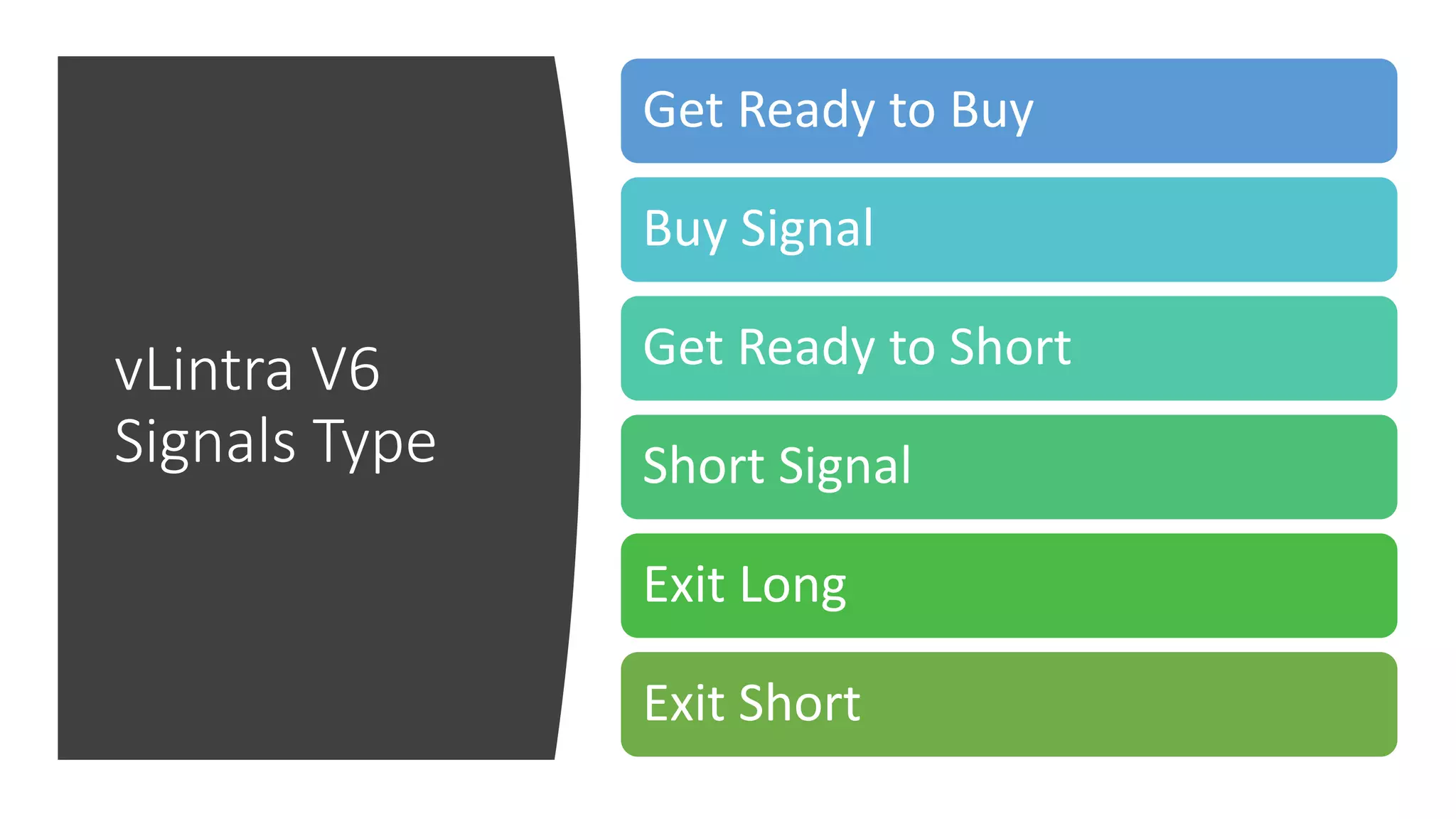 vLintra V6
Signals Type

Get Ready to Buy

Buy Signal

Get Ready to Short

Short Signal

Exit Long

Exit Short